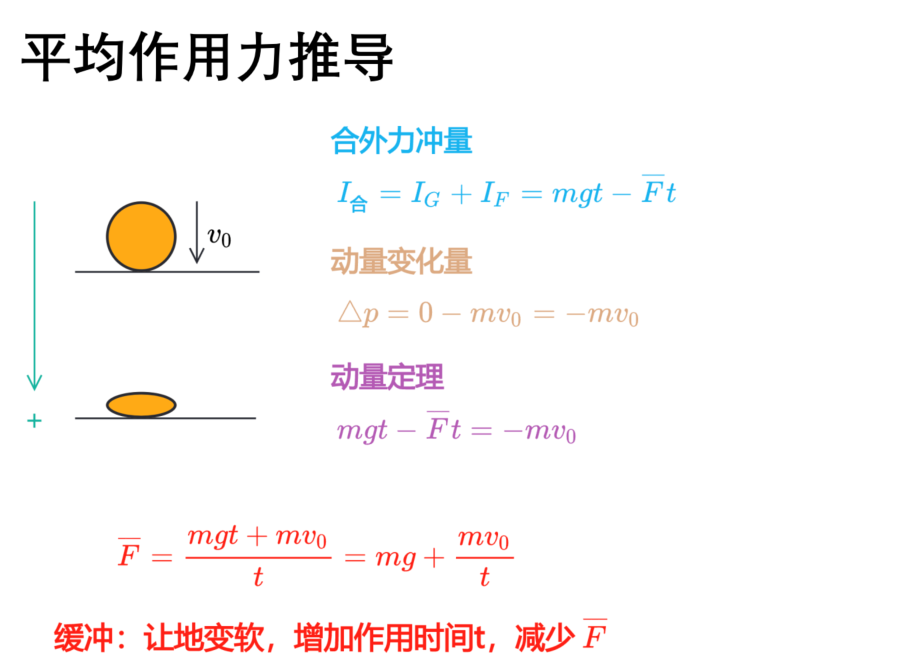 平均作用力推导

$v_0$

+

合外力冲量

$I_{合} = I_G + I_F = mgt - \overline{F}t$

动量变化量

$\triangle p = 0 - mv_0 = -mv_0$

动量定理

$mgt - \overline{F}t = -mv_0$

$\overline{F} = \frac{mgt + mv_0}{t} = mg + \frac{mv_0}{t}$

缓冲：让地变软，增加作用时间t，减少 $\overline{F}$